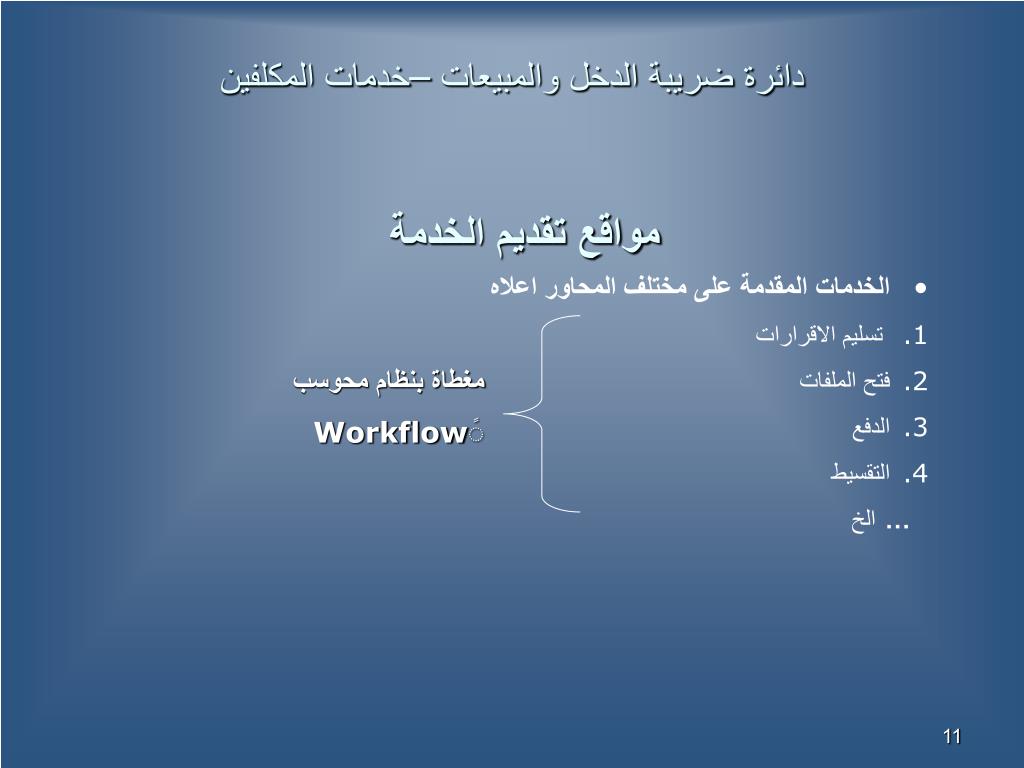 دائرة ضريبة الدخل والمبيعات –خدمات المكلفين

مواقع تقديم الخدمة

• الخدمات المقدمة على مختلف المحاور اعلاه

1. تسليم الاقرارات
2. فتح الملفات
3. الدفع
4. التقسيط
... الخ

مغطاة بنظام محوسب
Workflowً

11